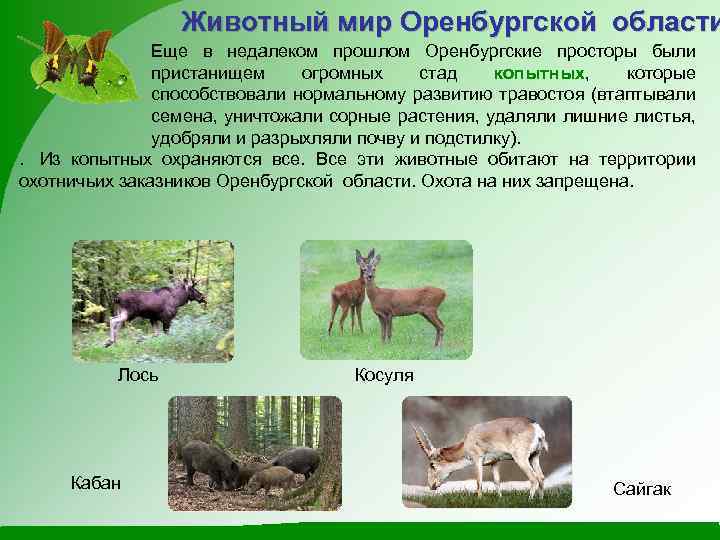 Животный мир Оренбургской области

Еще в недалеком прошлом Оренбургские просторы были пристанищем огромных стад копытных, которые способствовали нормальному развитию травостоя (втаптывали семена, уничтожали сорные растения, удаляли лишние листья, удобряли и разрыхляли почву и подстилку).

. Из копытных охраняются все. Все эти животные обитают на территории охотничьих заказников Оренбургской области. Охота на них запрещена.

Лось

Косуля

Кабан

Сайгак